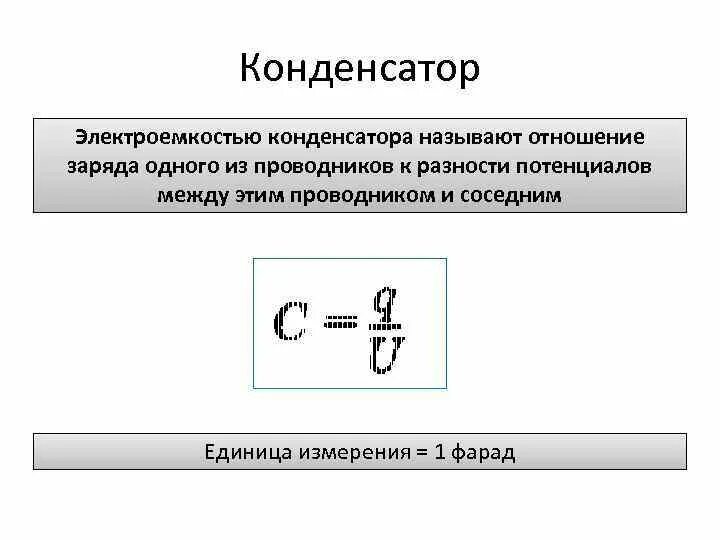 Конденсатор

Электроемкостью конденсатора называют отношение заряда одного из проводников к разности потенциалов между этим проводником и соседним

$C = \frac{q}{U}$

Единица измерения = 1 фарад